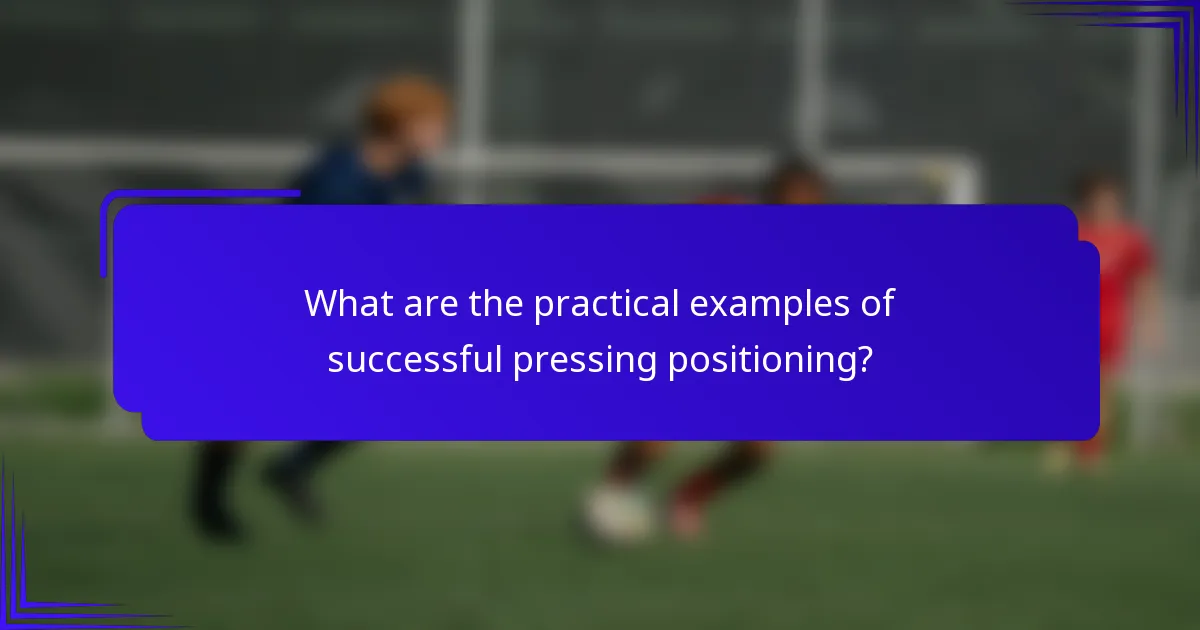 What are the practical examples of successful pressing positioning?